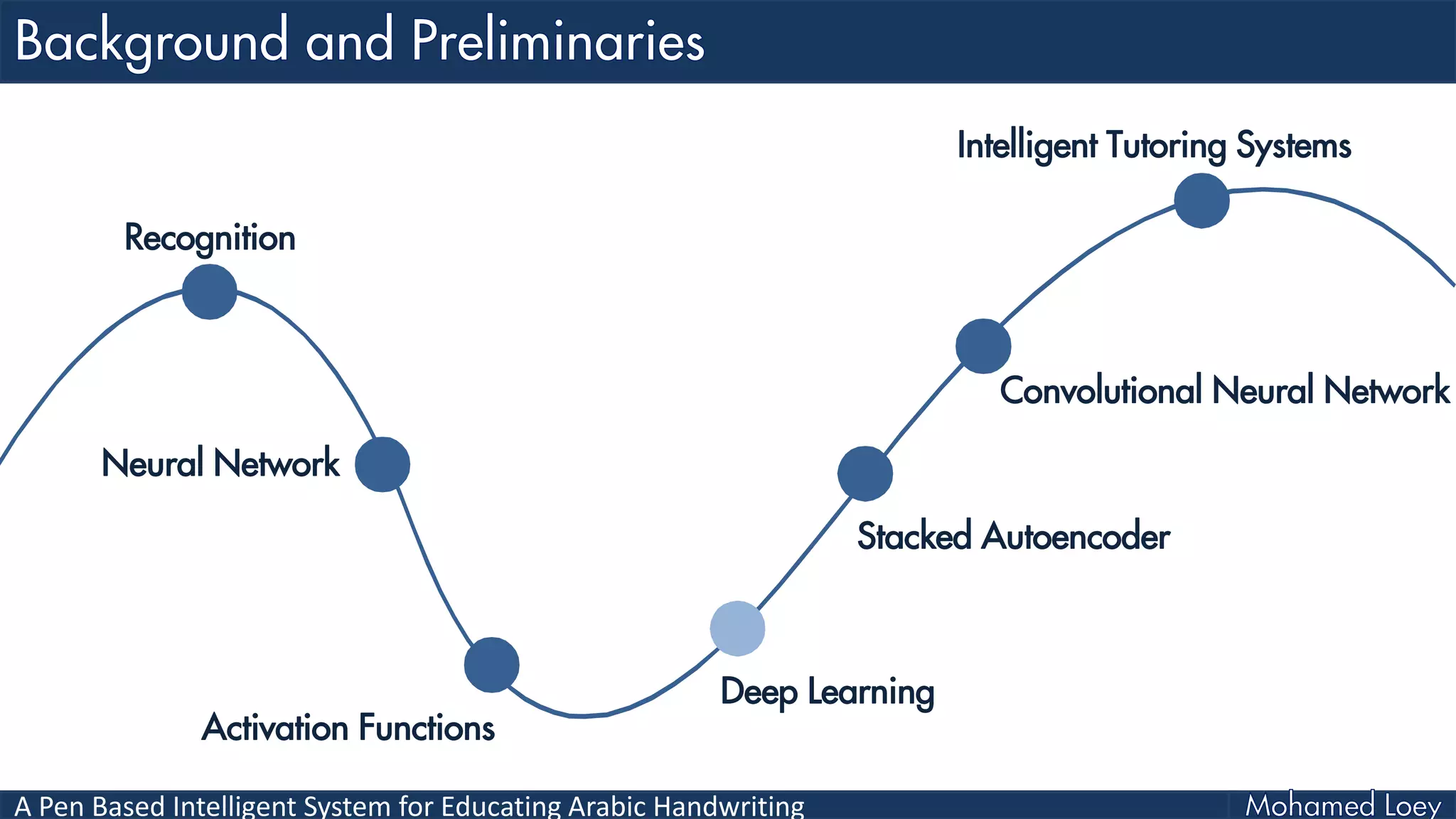 Background and Preliminaries

Recognition

Neural Network

Activation Functions

Deep Learning

Stacked Autoencoder

Convolutional Neural Network

Intelligent Tutoring Systems

A Pen Based Intelligent System for Educating Arabic Handwriting

Mohamed Loey